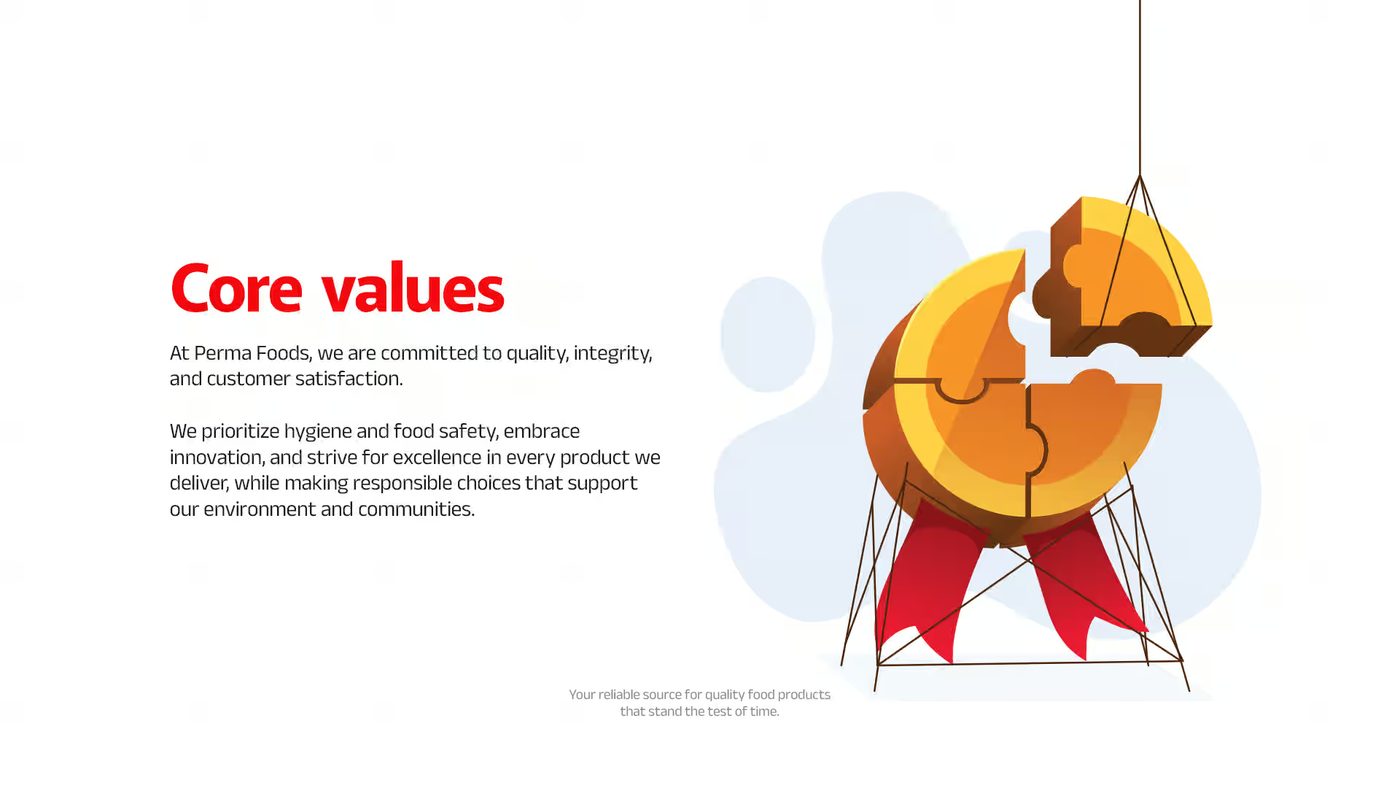 Core values

At Perma Foods, we are committed to quality, integrity, and customer satisfaction.

We prioritize hygiene and food safety, embrace innovation, and strive for excellence in every product we deliver, while making responsible choices that support our environment and communities.

Your reliable source for quality food products that stand the test of time.